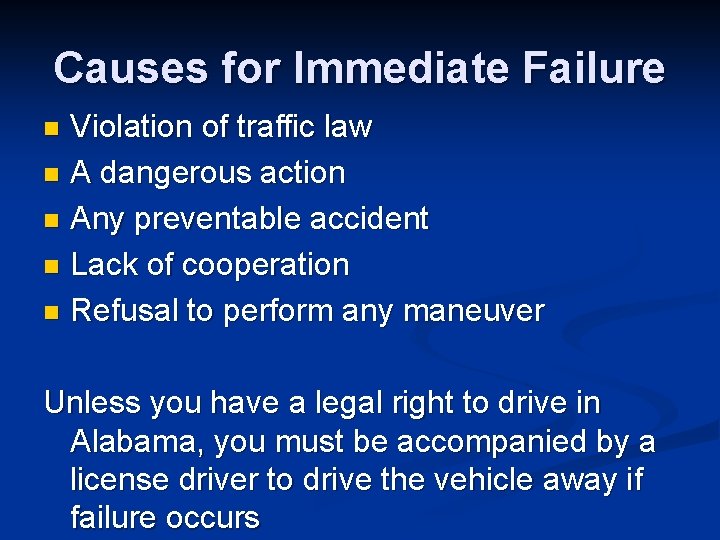 Causes for Immediate Failure

- Violation of traffic law
- A dangerous action
- Any preventable accident
- Lack of cooperation
- Refusal to perform any maneuver

Unless you have a legal right to drive in Alabama, you must be accompanied by a license driver to drive the vehicle away if failure occurs